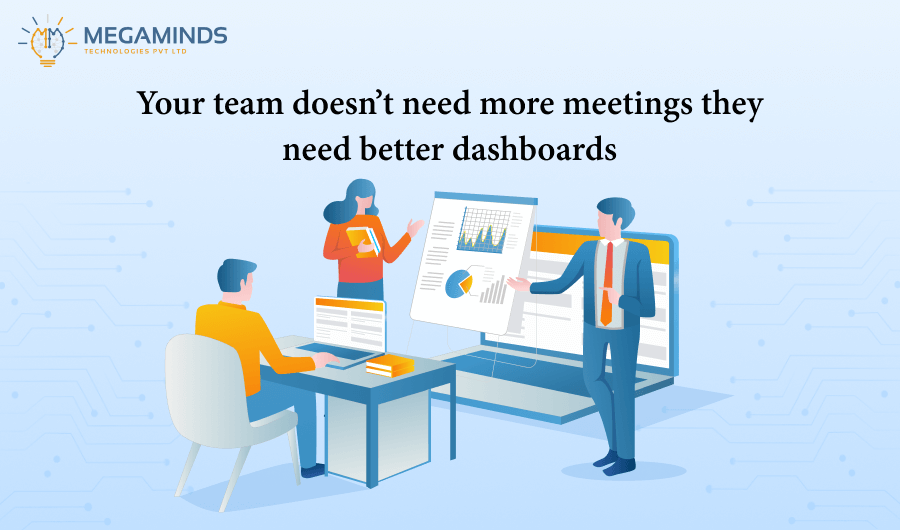 MEGAMINDS
TECHNOLOGIES PVT LTD

Your team doesn't need more meetings they need better dashboards